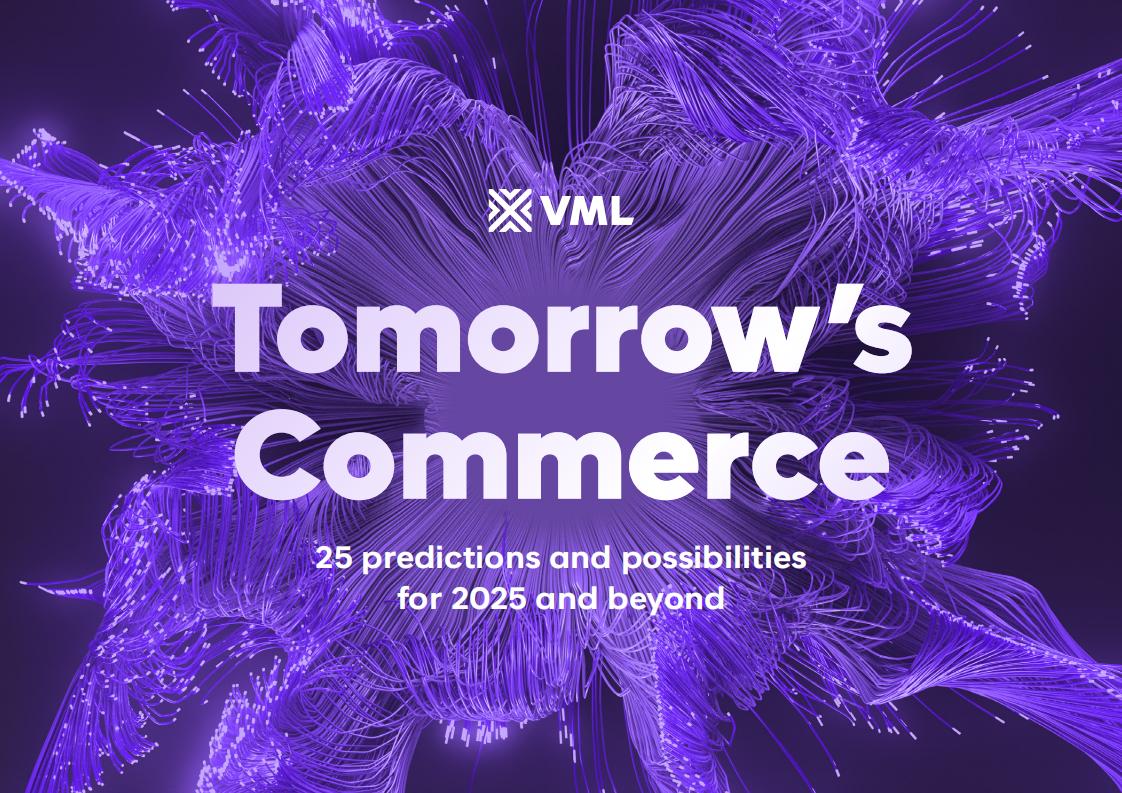 VML

Tomorrow's Commerce

25 predictions and possibilities
for 2025 and beyond